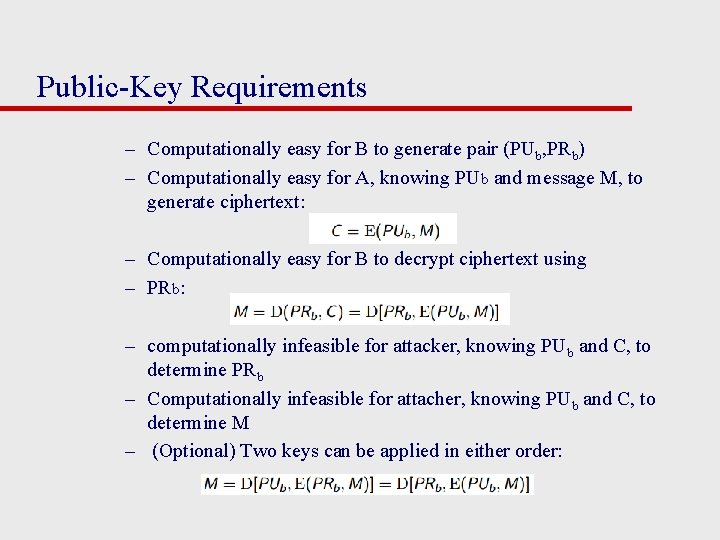 Public-Key Requirements

– Computationally easy for B to generate pair ($PU_b$,$PR_b$)

– Computationally easy for A, knowing PUb and message M, to generate ciphertext:

$C = E(PU_b, M)$

– Computationally easy for B to decrypt ciphertext using

– PRb:

$M = D(PR_b, C) = D[PR_b, E(PU_b, M)]$

– computationally infeasible for attacker, knowing $PU_b$ and C, to determine $PR_b$

– Computationally infeasible for attacher, knowing $PU_b$ and C, to determine M

– (Optional) Two keys can be applied in either order:

$M = D[PU_b, E(PR_b, M)] = D[PR_b, E(PU_b, M)]$